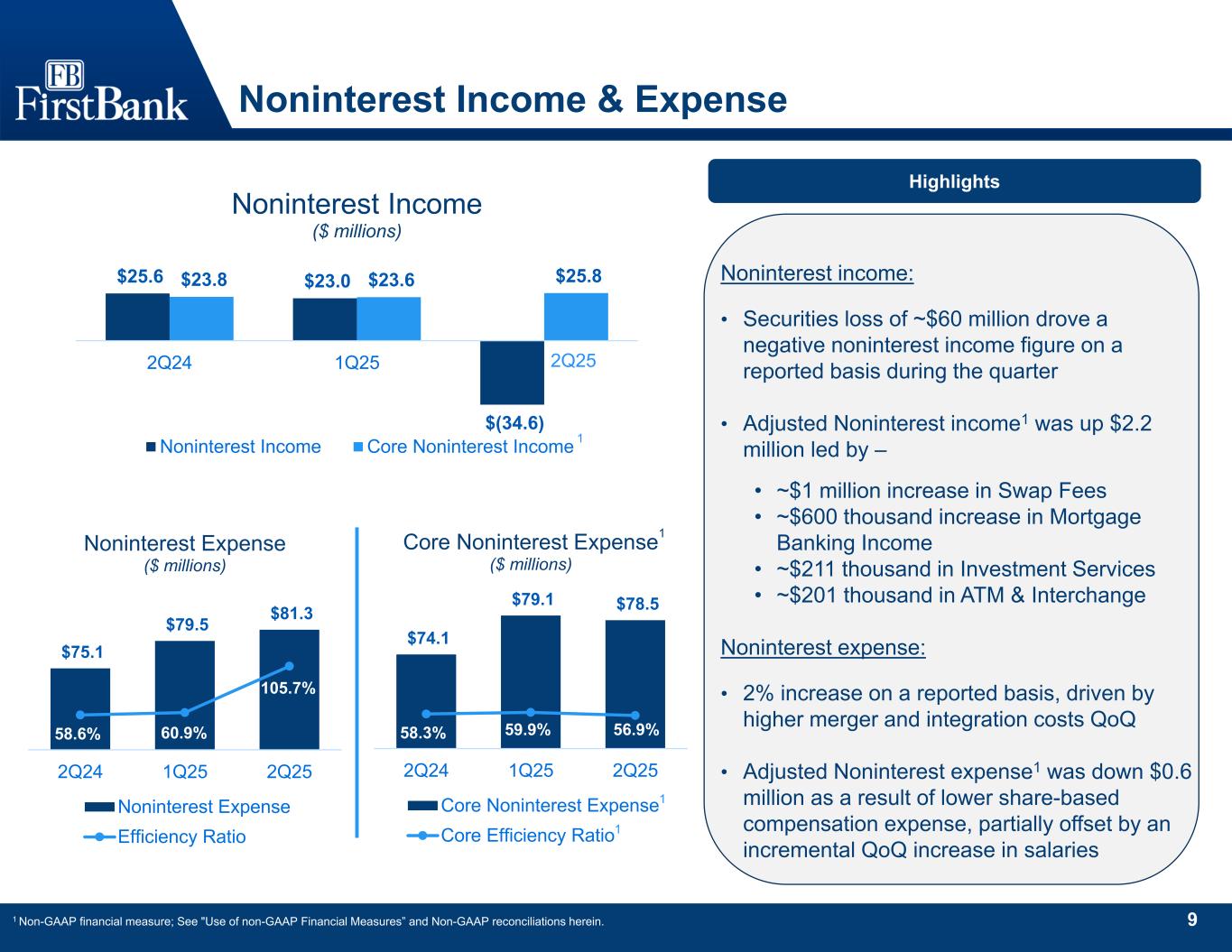 FB FirstBank

Noninterest Income & Expense

Noninterest Income
($ millions)

$25.6 $23.8 $23.0 $23.6 $25.8

2Q24 1Q25 2Q25

$(34.6)

Noninterest Income Core Noninterest Income $^1$

Noninterest Expense
($ millions)

$75.1 $79.5 $81.3

58.6% 60.9% 105.7%

2Q24 1Q25 2Q25

Noninterest Expense
Efficiency Ratio

Core Noninterest Expense$^1$
($ millions)

$74.1 $79.1 $78.5

58.3% 59.9% 56.9%

2Q24 1Q25 2Q25

Core Noninterest Expense$^1$
Core Efficiency Ratio$^1$

Highlights

Noninterest income:

• Securities loss of ~$60 million drove a negative noninterest income figure on a reported basis during the quarter

• Adjusted Noninterest income$^1$ was up $2.2 million led by –

• ~$1 million increase in Swap Fees
• ~$600 thousand increase in Mortgage Banking Income
• ~$211 thousand in Investment Services
• ~$201 thousand in ATM & Interchange

Noninterest expense:

• 2% increase on a reported basis, driven by higher merger and integration costs QoQ

• Adjusted Noninterest expense$^1$ was down $0.6 million as a result of lower share-based compensation expense, partially offset by an incremental QoQ increase in salaries

$^1$ Non-GAAP financial measure; See "Use of non-GAAP Financial Measures" and Non-GAAP reconciliations herein.

9